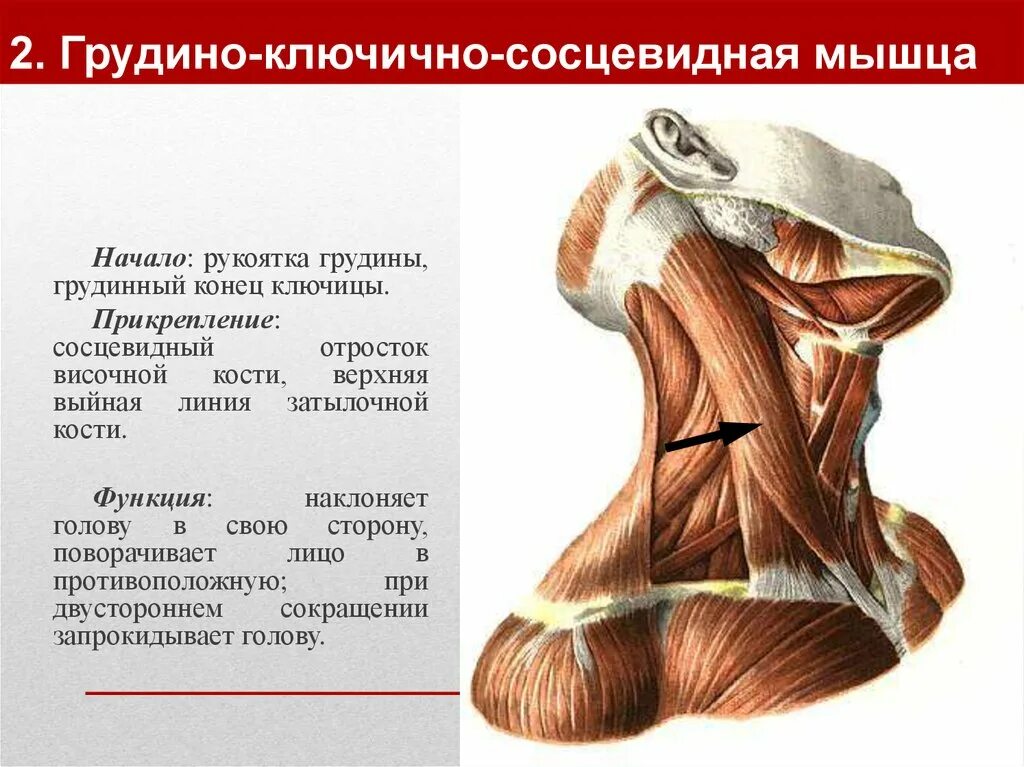 2. Грудино-ключично-сосцевидная мышца

Начало: рукоятка грудины, грудинный конец ключицы.

Прикрепление: сосцевидный отросток височной кости, верхняя выйная линия затылочной кости.

Функция: наклоняет голову в свою сторону, поворачивает лицо в противоположную; при двустороннем сокращении запрокидывает голову.